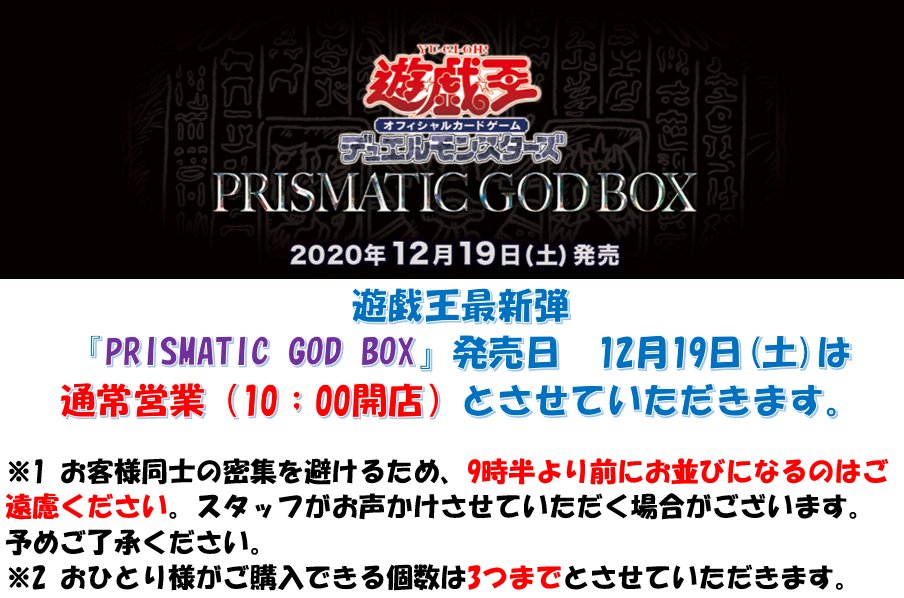 YU-GI-OH!
遊戯王
オフィシャルカードゲーム
デュエルモンスターズ
PRISMATIC GOD BOX
2020年12月19日(土)発売

遊戯王最新弾
『PRISMATIC GOD BOX』発売日　12月19日(土)は
通常営業（10：00開店）とさせていただきます。

※1 お客様同士の密集を避けるため、9時半より前にお並びになるのはご遠慮ください。スタッフがお声かけさせていただく場合がございます。予めご了承ください。
※2 おひとり様がご購入できる個数は3つまでとさせていただきます。